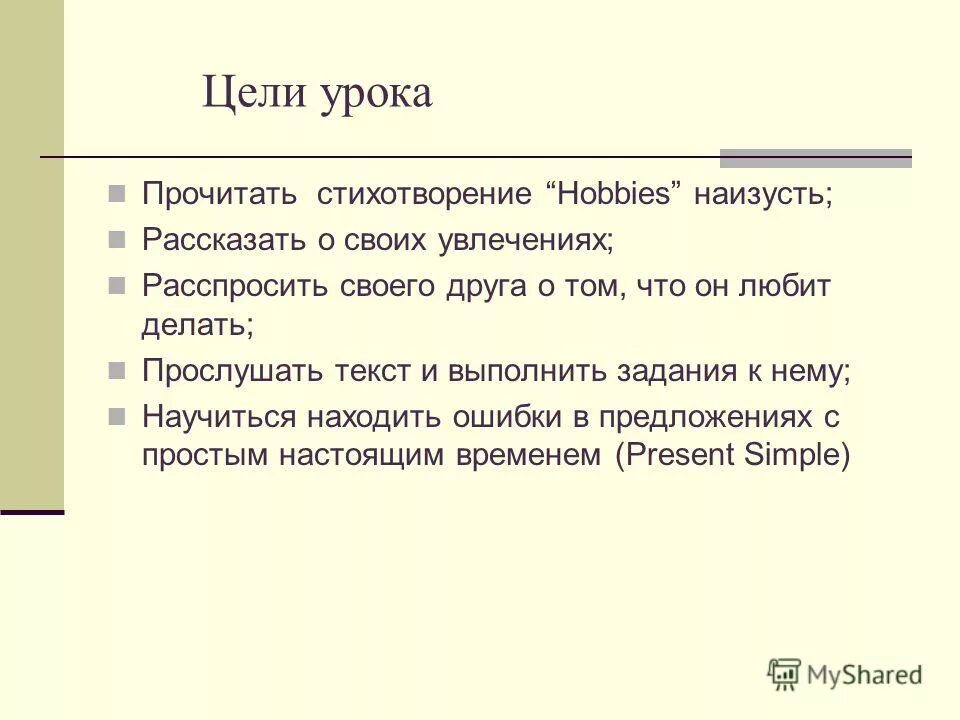 Цели урока

Прочитать стихотворение “Hobbies” наизусть;

Рассказать о своих увлечениях;

Расспросить своего друга о том, что он любит делать;

Прослушать текст и выполнить задания к нему;

Научиться находить ошибки в предложениях с простым настоящим временем (Present Simple)

MyShared